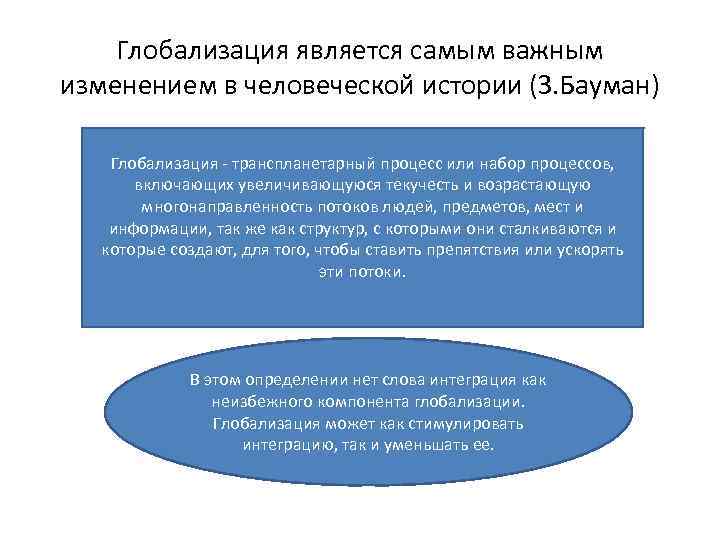 Глобализация является самым важным изменением в человеческой истории (З.Бауман)

Глобализация - транспланетарный процесс или набор процессов, включающих увеличивающуюся текучесть и возрастающую многонаправленность потоков людей, предметов, мест и информации, так же как структур, с которыми они сталкиваются и которые создают, для того, чтобы ставить препятствия или ускорять эти потоки.

В этом определении нет слова интеграция как неизбежного компонента глобализации. Глобализация может как стимулировать интеграцию, так и уменьшать ее.